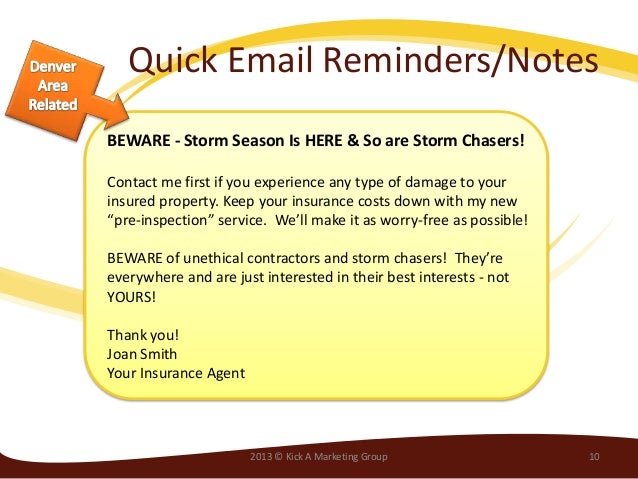 Denver Area Related

Quick Email Reminders/Notes

BEWARE - Storm Season Is HERE & So are Storm Chasers!

Contact me first if you experience any type of damage to your insured property. Keep your insurance costs down with my new “pre-inspection” service. We’ll make it as worry-free as possible!

BEWARE of unethical contractors and storm chasers! They’re everywhere and are just interested in their best interests - not YOURS!

Thank you!
Joan Smith
Your Insurance Agent

2013 © Kick A Marketing Group

10